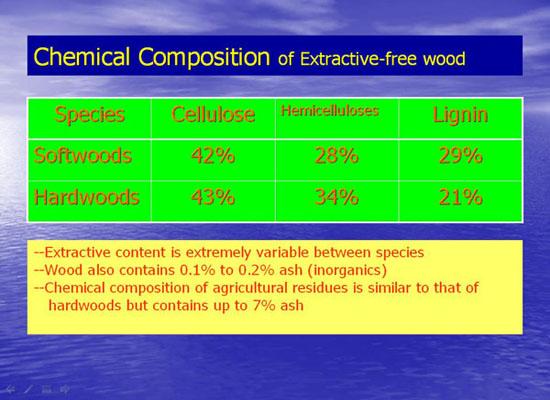 Chemical Composition of Extractive-free wood

| Species | Cellulose | Hemicelluloses | Lignin |
|---|---|---|---|
| Softwoods | 42% | 28% | 29% |
| Hardwoods | 43% | 34% | 21% |

--Extractive content is extremely variable between species
--Wood also contains 0.1% to 0.2% ash (inorganics)
--Chemical composition of agricultural residues is similar to that of hardwoods but contains up to 7% ash